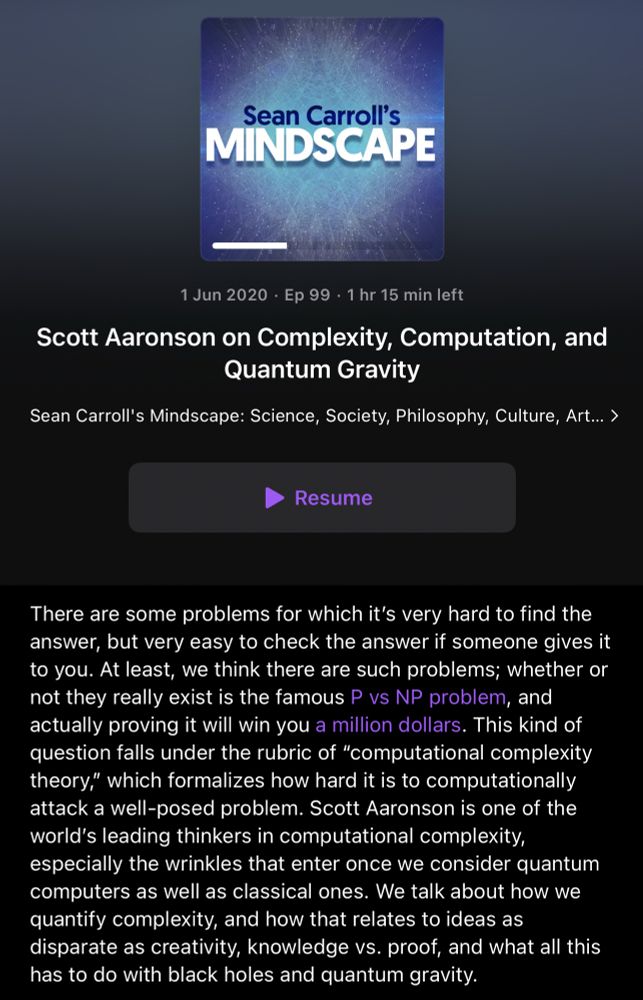 Sean Carroll's
MINDSCAPE

1 Jun 2020 · Ep 99 · 1 hr 15 min left

Scott Aaronson on Complexity, Computation, and Quantum Gravity

Sean Carroll's Mindscape: Science, Society, Philosophy, Culture, Art... >

Resume

There are some problems for which it's very hard to find the answer, but very easy to check the answer if someone gives it to you. At least, we think there are such problems; whether or not they really exist is the famous P vs NP problem, and actually proving it will win you a million dollars. This kind of question falls under the rubric of "computational complexity theory," which formalizes how hard it is to computationally attack a well-posed problem. Scott Aaronson is one of the world's leading thinkers in computational complexity, especially the wrinkles that enter once we consider quantum computers as well as classical ones. We talk about how we quantify complexity, and how that relates to ideas as disparate as creativity, knowledge vs. proof, and what all this has to do with black holes and quantum gravity.